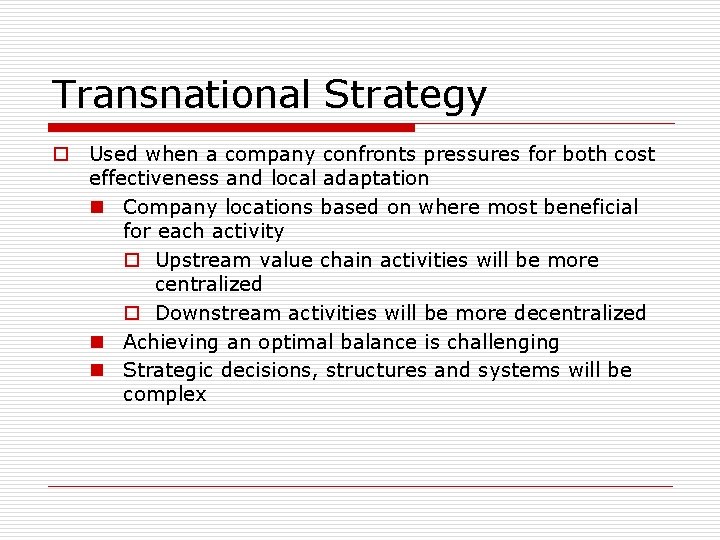 Transnational Strategy

Used when a company confronts pressures for both cost effectiveness and local adaptation

Company locations based on where most beneficial for each activity

Upstream value chain activities will be more centralized

Downstream activities will be more decentralized

Achieving an optimal balance is challenging

Strategic decisions, structures and systems will be complex